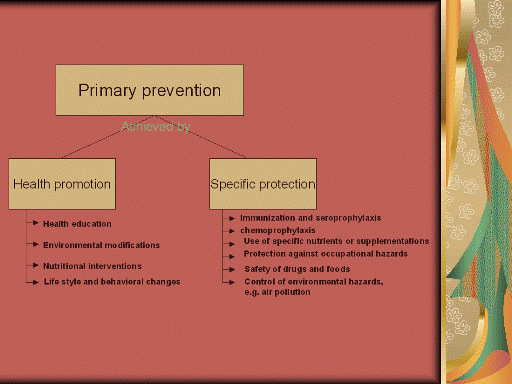 Primary prevention

Achieved by

Health promotion

Health education

Environmental modifications

Nutritional interventions

Life style and behavioral changes

Specific protection

Immunization and seroprophylaxis

chemoprophylaxis

Use of specific nutrients or supplementations

Protection against occupational hazards

Safety of drugs and foods

Control of environmental hazards, e.g. air pollution